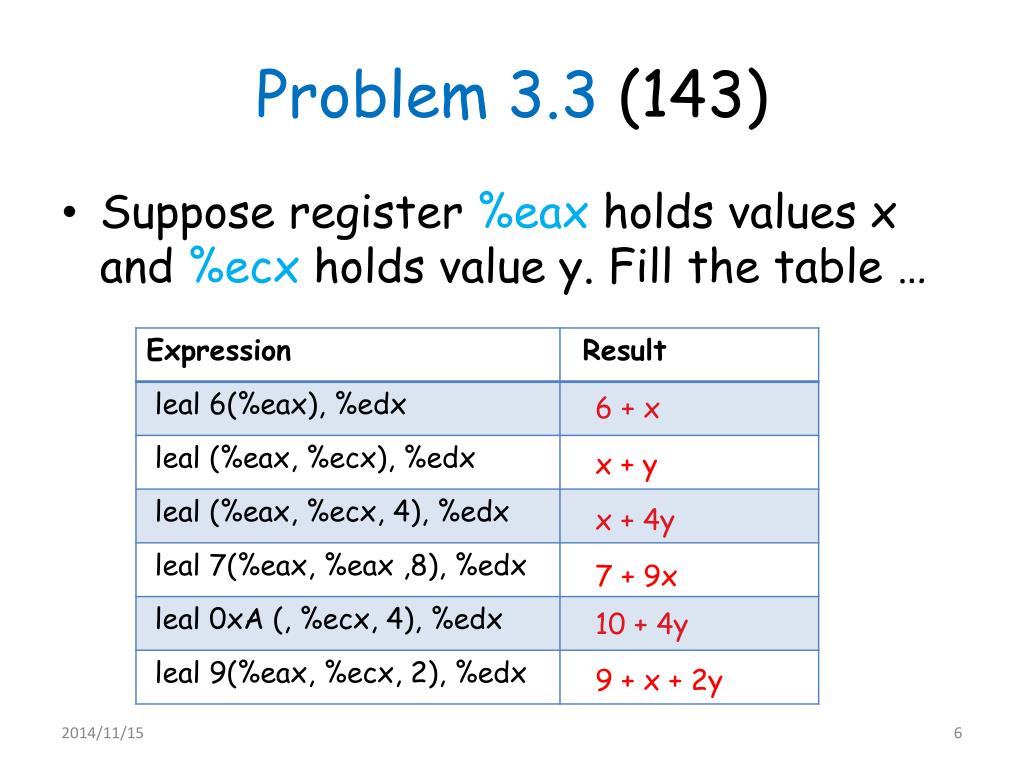 Problem 3.3 (143)

• Suppose register %eax holds values x and %ecx holds value y. Fill the table …

| Expression | Result |
|---|---|
| leal 6(%eax), %edx | 6 + x |
| leal (%eax, %ecx), %edx | x + y |
| leal (%eax, %ecx, 4), %edx | x + 4y |
| leal 7(%eax, %eax ,8), %edx | 7 + 9x |
| leal 0xA (, %ecx, 4), %edx | 10 + 4y |
| leal 9(%eax, %ecx, 2), %edx | 9 + x + 2y |

2014/11/15

6